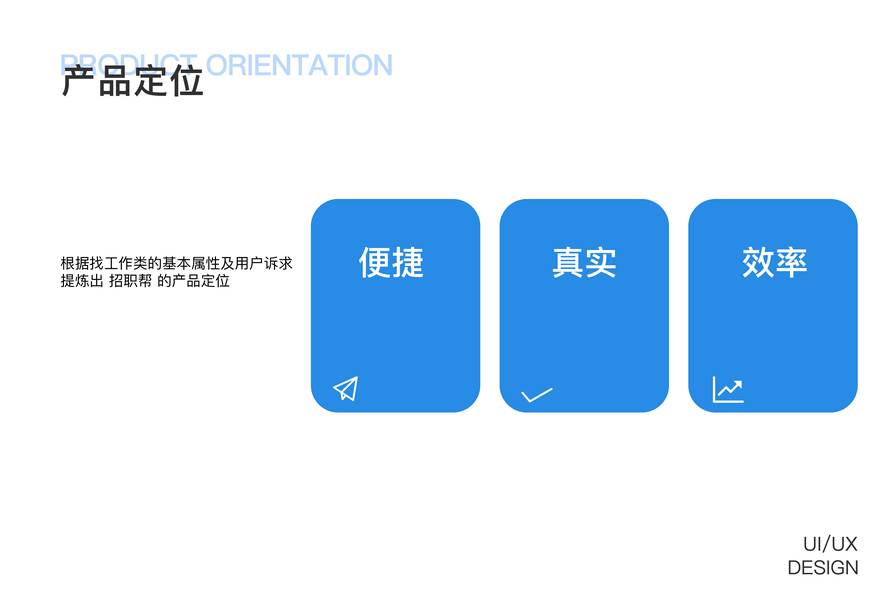 PRODUCT ORIENTATION
产品定位

根据找工作类的基本属性及用户诉求
提炼出 招职帮 的产品定位

便捷

真实

效率

UI/UX
DESIGN